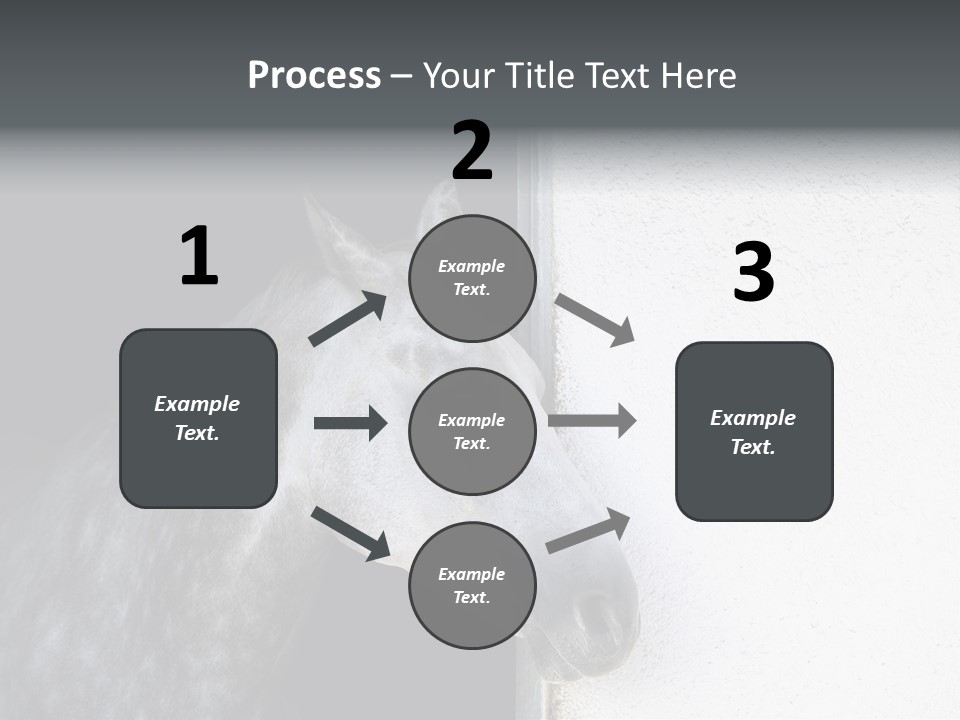 Process – Your Title Text Here

1

Example Text.

2

Example Text.

Example Text.

Example Text.

3

Example Text.